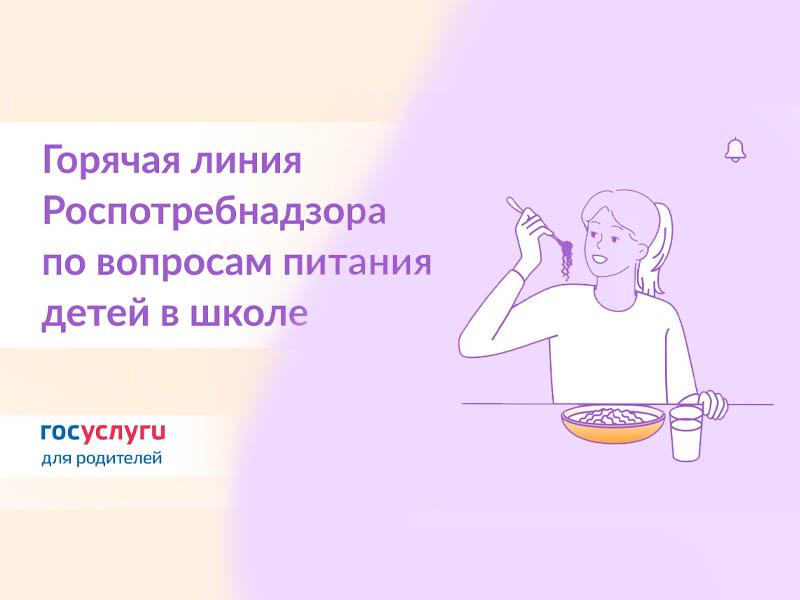 Горячая линия Роспотребнадзора по вопросам питания детей в школе

госуслуги
для родителей